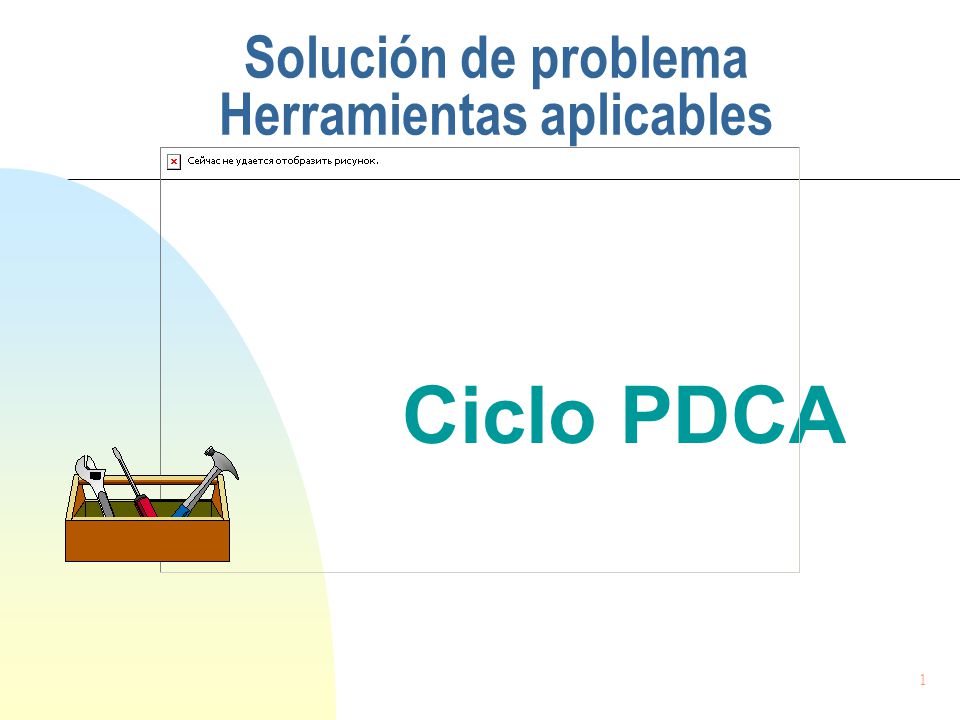 Solución de problema
Herramientas aplicables

Сейчас не удается отобразить рисунок.

Ciclo PDCA

1